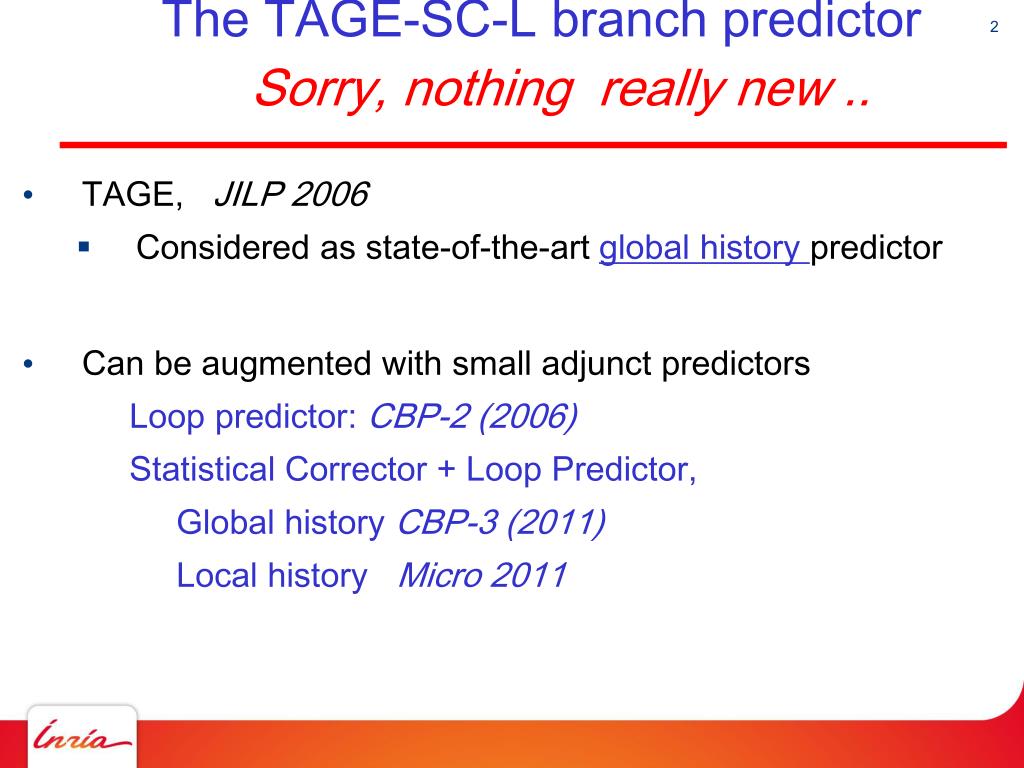 The TAGE-SC-L branch predictor

2

Sorry, nothing really new ..

• TAGE, JILP 2006

▪ Considered as state-of-the-art global history predictor

• Can be augmented with small adjunct predictors

Loop predictor: CBP-2 (2006)

Statistical Corrector + Loop Predictor,

Global history CBP-3 (2011)

Local history Micro 2011

Inria